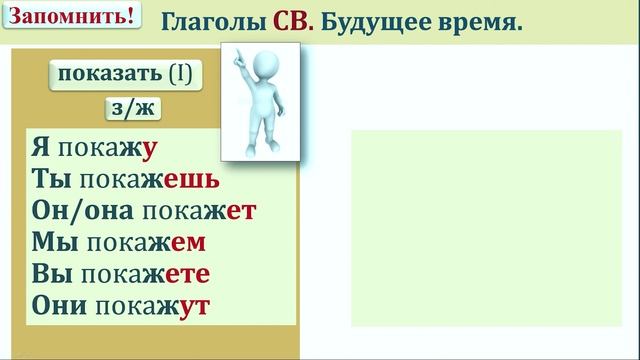 Запомнить!

Глаголы СВ. Будущее время.

показать (I)

з/ж

Я покажу
Ты покажешь
Он/она покажет
Мы покажем
Вы покажете
Они покажут